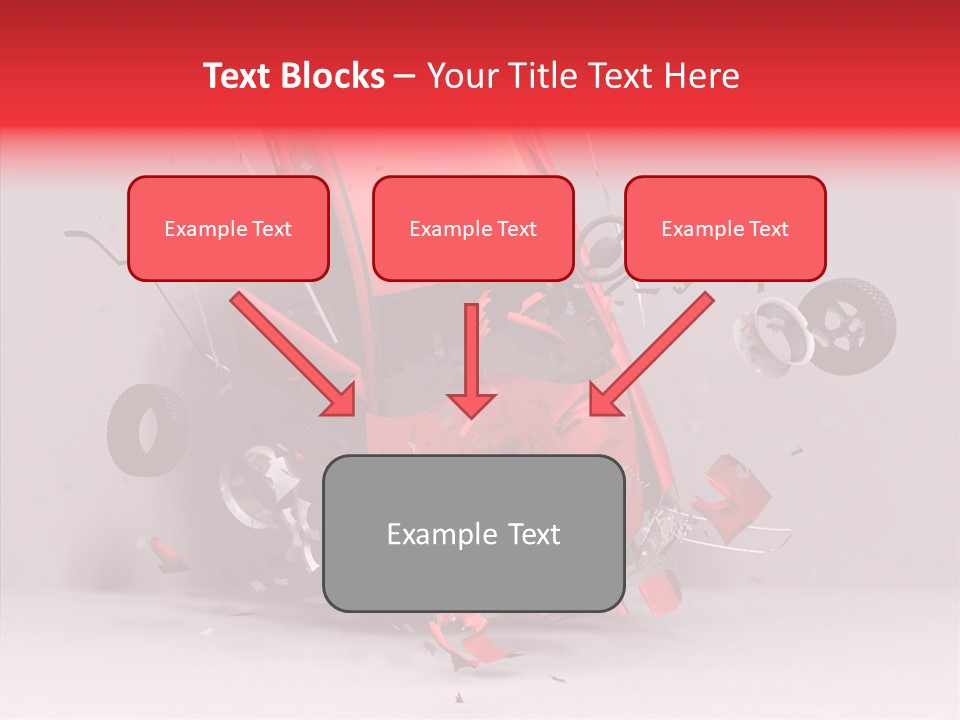 Text Blocks – Your Title Text Here

Example Text

Example Text

Example Text

Example Text